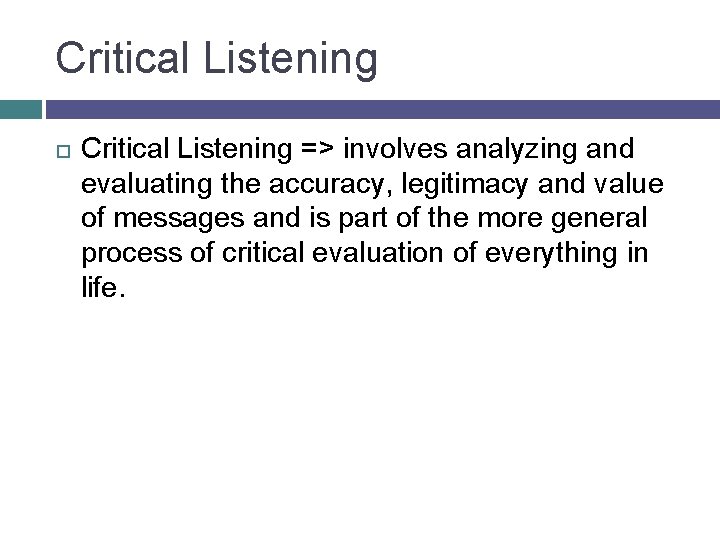 Critical Listening

Critical Listening => involves analyzing and evaluating the accuracy, legitimacy and value of messages and is part of the more general process of critical evaluation of everything in life.